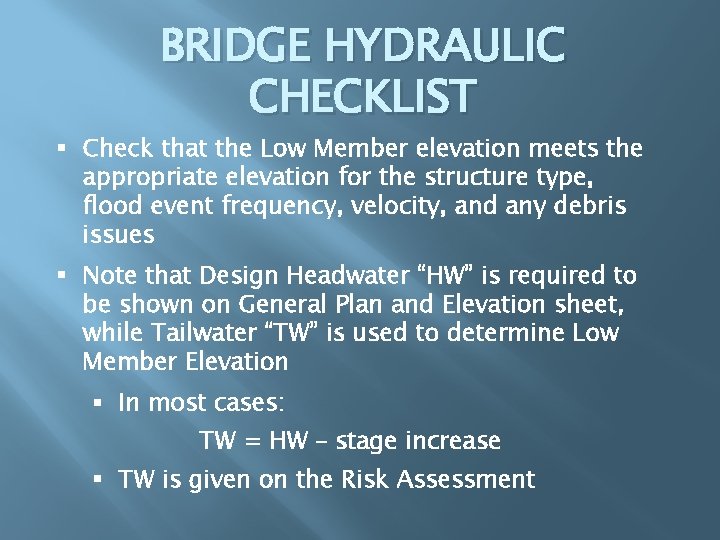 BRIDGE HYDRAULIC CHECKLIST

▪ Check that the Low Member elevation meets the appropriate elevation for the structure type, flood event frequency, velocity, and any debris issues

▪ Note that Design Headwater “HW” is required to be shown on General Plan and Elevation sheet, while Tailwater “TW” is used to determine Low Member Elevation

▪ In most cases:

TW = HW – stage increase

▪ TW is given on the Risk Assessment